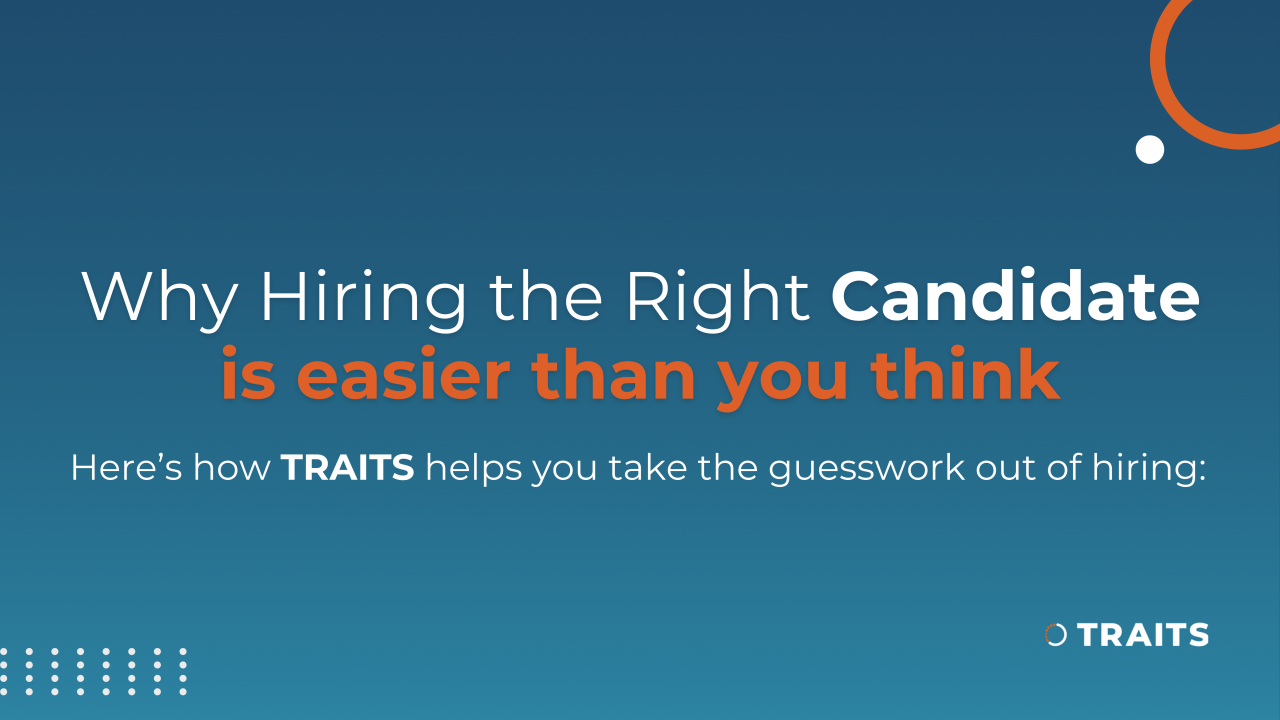 Why Hiring the Right Candidate
is easier than you think

Here's how TRAITS helps you take the guesswork out of hiring:

TRAITS